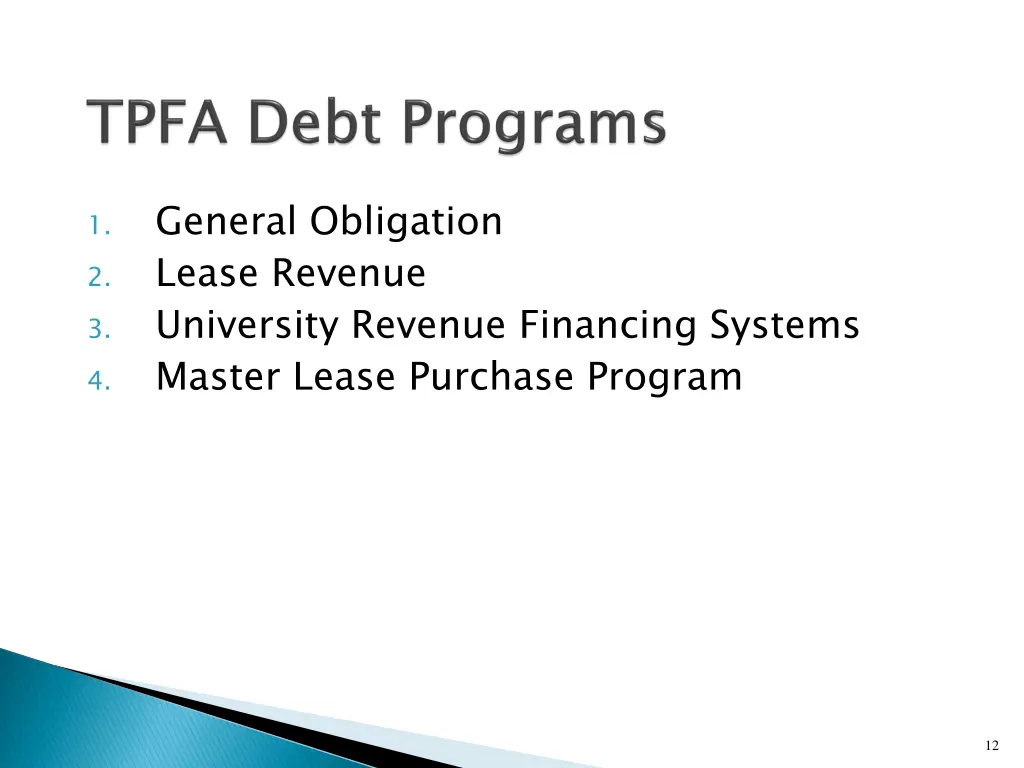 TPFA Debt Programs

1. General Obligation
2. Lease Revenue
3. University Revenue Financing Systems
4. Master Lease Purchase Program

12